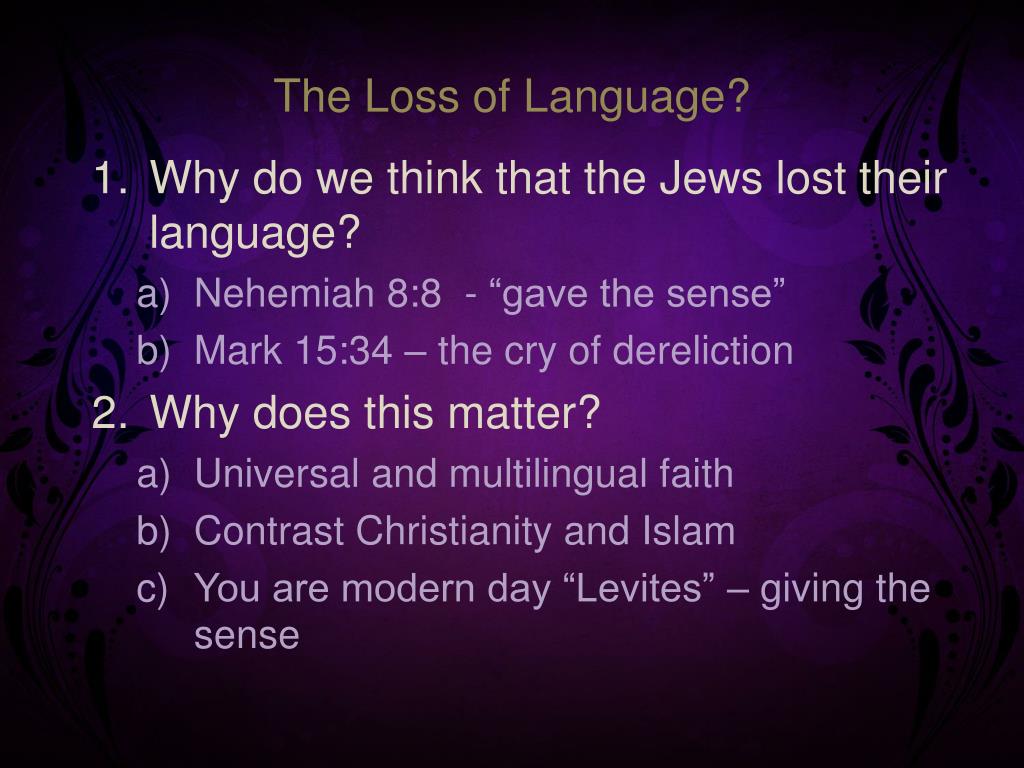 The Loss of Language?

1. Why do we think that the Jews lost their language?
a) Nehemiah 8:8 - “gave the sense”
b) Mark 15:34 – the cry of dereliction
2. Why does this matter?
a) Universal and multilingual faith
b) Contrast Christianity and Islam
c) You are modern day “Levites” – giving the sense